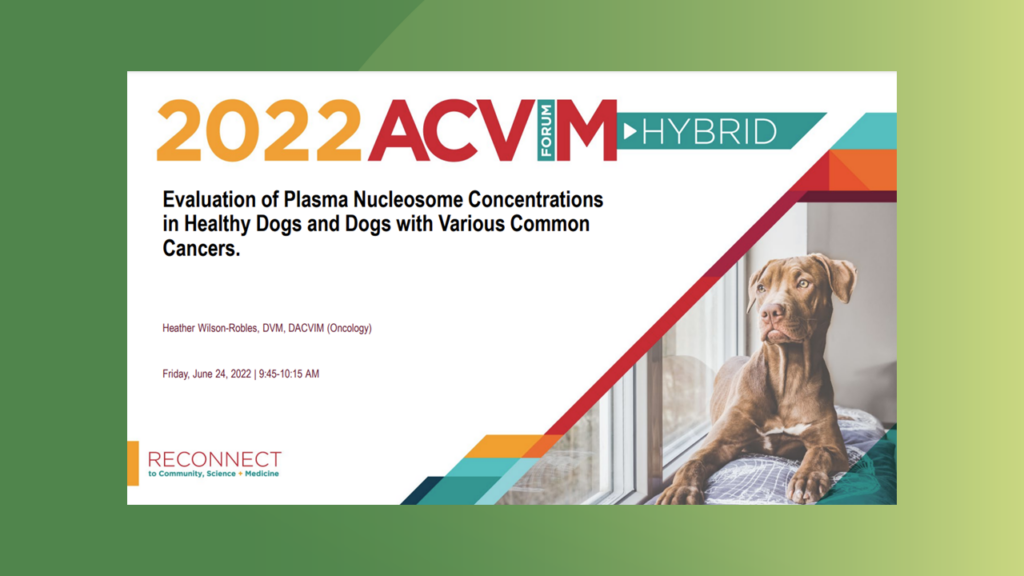 2022 ACVIM FORUM HYBRID

Evaluation of Plasma Nucleosome Concentrations in Healthy Dogs and Dogs with Various Common Cancers.

Heather Wilson-Robles, DVM, DACVIM (Oncology)

Friday, June 24, 2022 | 9:45-10:15 AM

RECONNECT
to Community, Science + Medicine